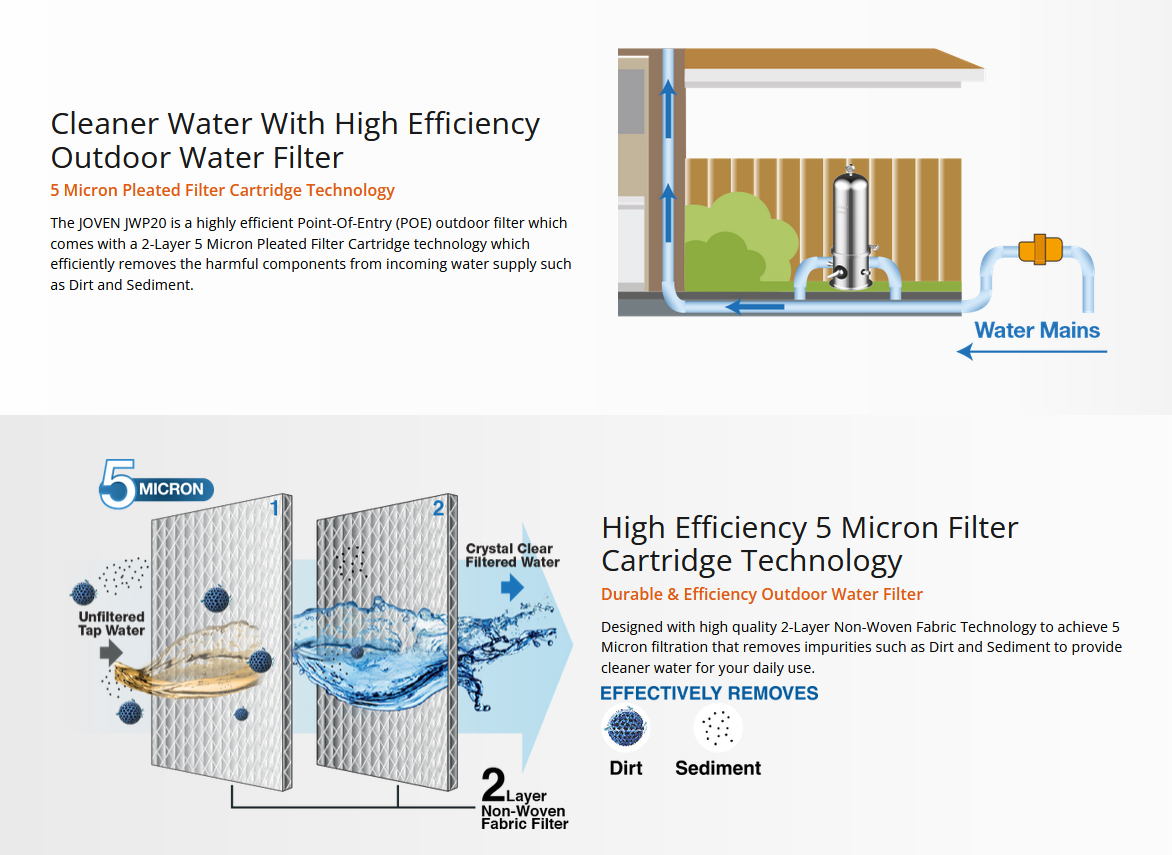 Cleaner Water With High Efficiency Outdoor Water Filter

5 Micron Pleated Filter Cartridge Technology

The JOVEN JWP20 is a highly efficient Point-Of-Entry (POE) outdoor filter which comes with a 2-Layer 5 Micron Pleated Filter Cartridge technology which efficiently removes the harmful components from incoming water supply such as Dirt and Sediment.

Water Mains

5 MICRON

1

2

Unfiltered Tap Water

Crystal Clear Filtered Water

2 Layer Non-Woven Fabric Filter

High Efficiency 5 Micron Filter Cartridge Technology

Durable & Efficiency Outdoor Water Filter

Designed with high quality 2-Layer Non-Woven Fabric Technology to achieve 5 Micron filtration that removes impurities such as Dirt and Sediment to provide cleaner water for your daily use.

EFFECTIVELY REMOVES

Dirt

Sediment